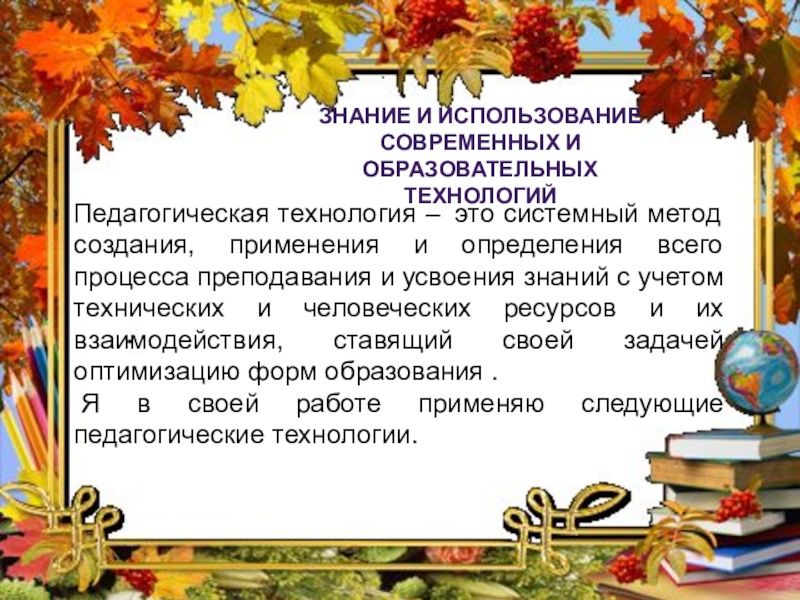 ЗНАНИЕ И ИСПОЛЬЗОВАНИЕ СОВРЕМЕННЫХ И ОБРАЗОВАТЕЛЬНЫХ ТЕХНОЛОГИЙ

Педагогическая технология – это системный метод создания, применения и определения всего процесса преподавания и усвоения знаний с учетом технических и человеческих ресурсов и их взаимодействия, ставящий своей задачей оптимизацию форм образования .

Я в своей работе применяю следующие педагогические технологии.